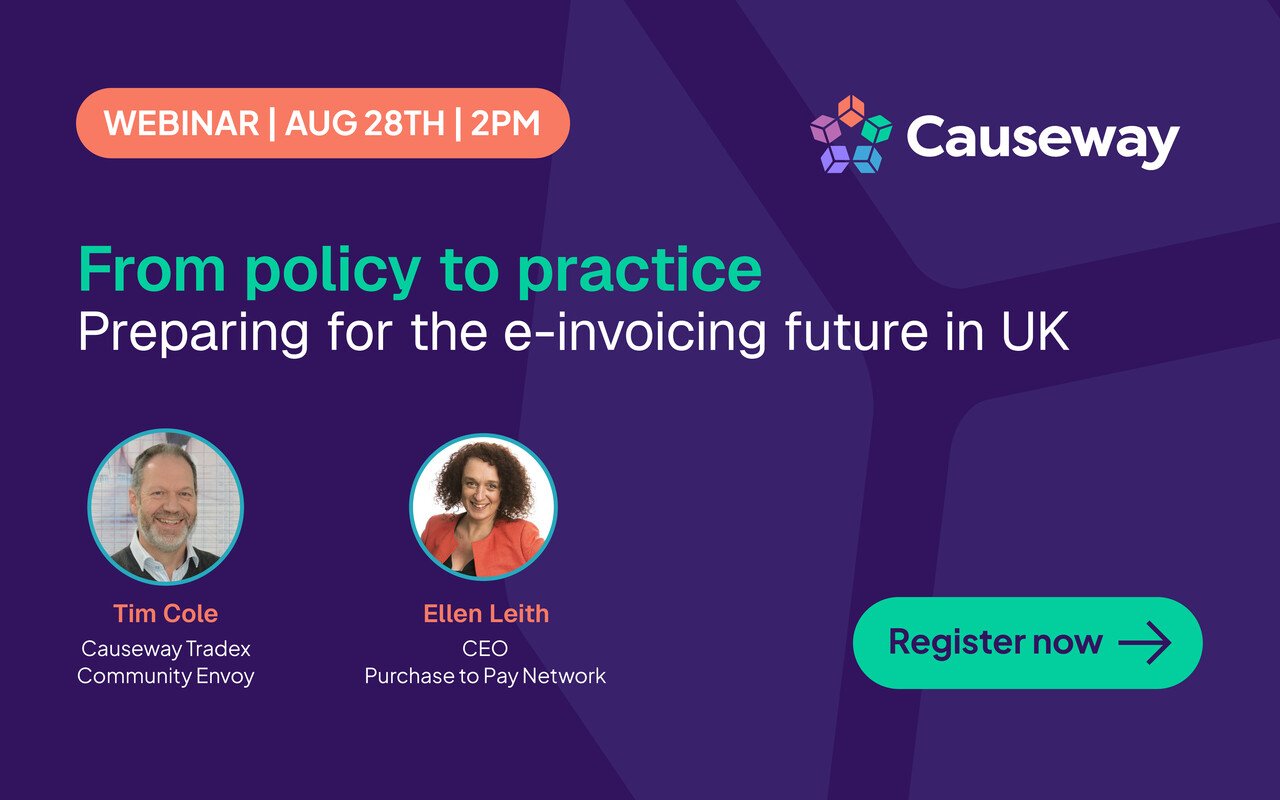 WEBINAR | AUG 28TH | 2PM

Causeway

From policy to practice
Preparing for the e-invoicing future in UK

Tim Cole
Causeway Tradex
Community Envoy

Ellen Leith
CEO
Purchase to Pay Network

Register now